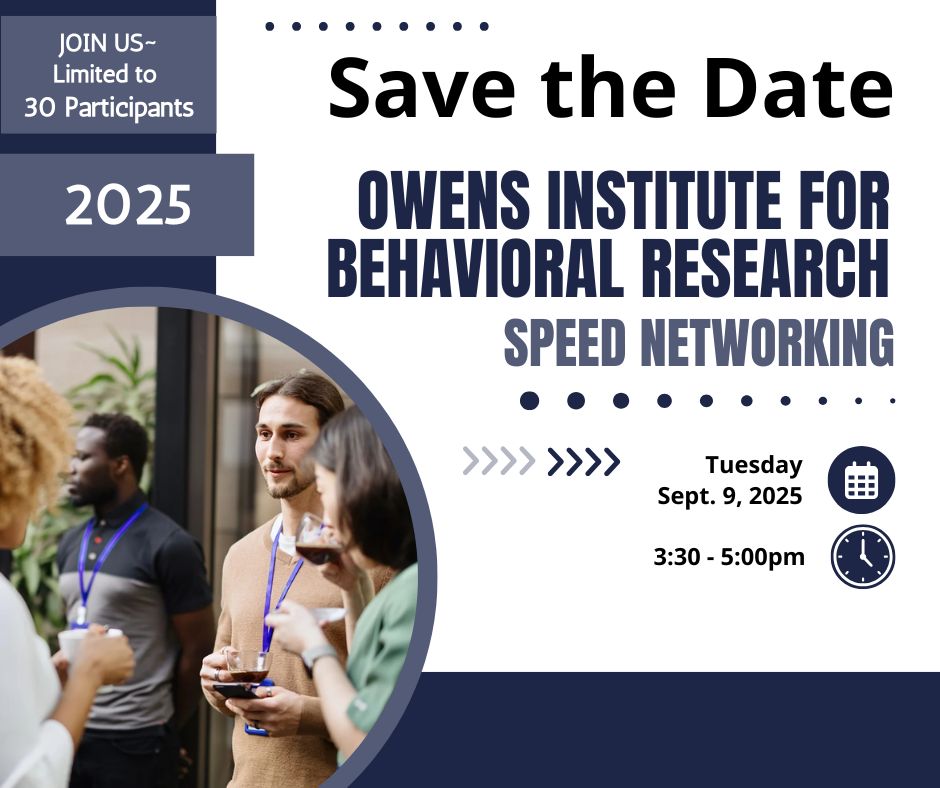 JOIN US~
Limited to
30 Participants

2025

Save the Date

OWENS INSTITUTE FOR BEHAVIORAL RESEARCH

SPEED NETWORKING

Tuesday
Sept. 9, 2025

3:30 - 5:00pm